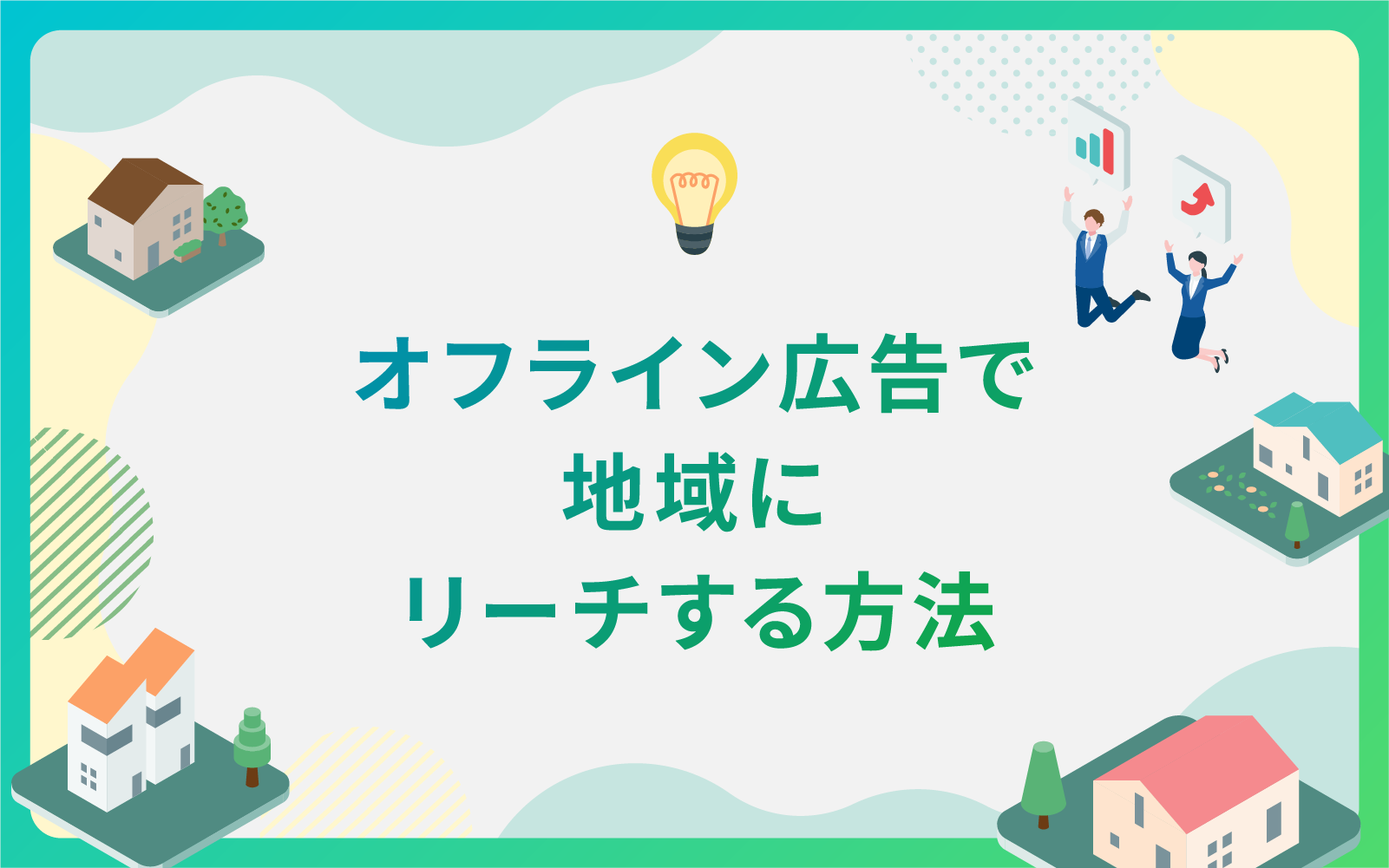 オフライン広告で
地域に
リーチする方法